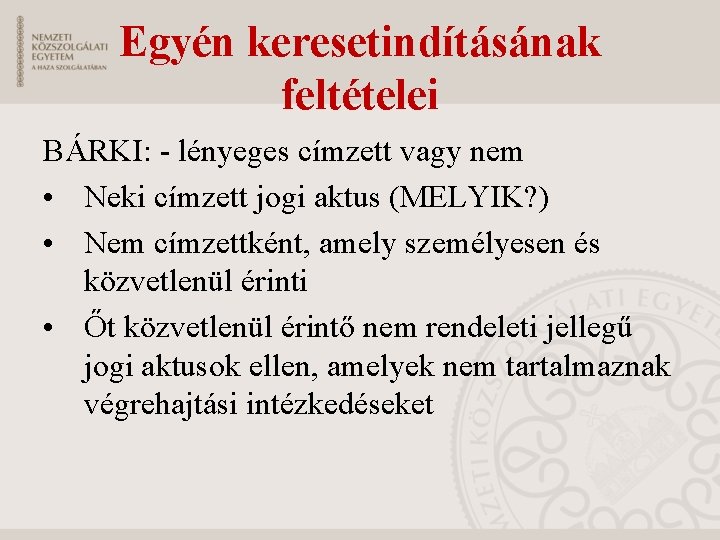 NEMZETI KÖZSZOLGÁLATI EGYETEM
A HAZA SZOLGÁLATÁBAN

Egyén keresetindításának feltételei

BÁRKI: - lényeges címzett vagy nem

• Neki címzett jogi aktus (MELYIK?)
• Nem címzettként, amely személyesen és közvetlenül érinti
• Őt közvetlenül érintő nem rendeleti jellegű jogi aktusok ellen, amelyek nem tartalmaznak végrehajtási intézkedéseket

NEMZETI KÖZSZOLGÁLATI EGYETEM